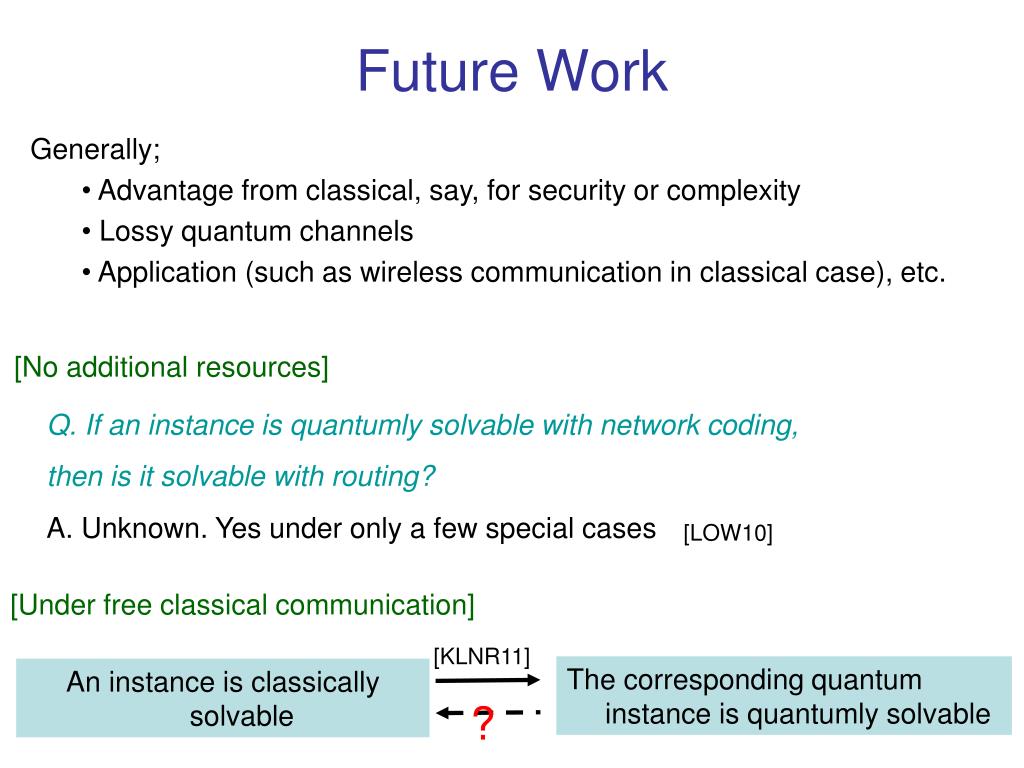 Future Work

Generally;

• Advantage from classical, say, for security or complexity
• Lossy quantum channels
• Application (such as wireless communication in classical case), etc.

[No additional resources]

Q. If an instance is quantumly solvable with network coding, then is it solvable with routing?

A. Unknown. Yes under only a few special cases [LOW10]

[Under free classical communication]

An instance is classically solvable

[KLNR11]

?

The corresponding quantum instance is quantumly solvable